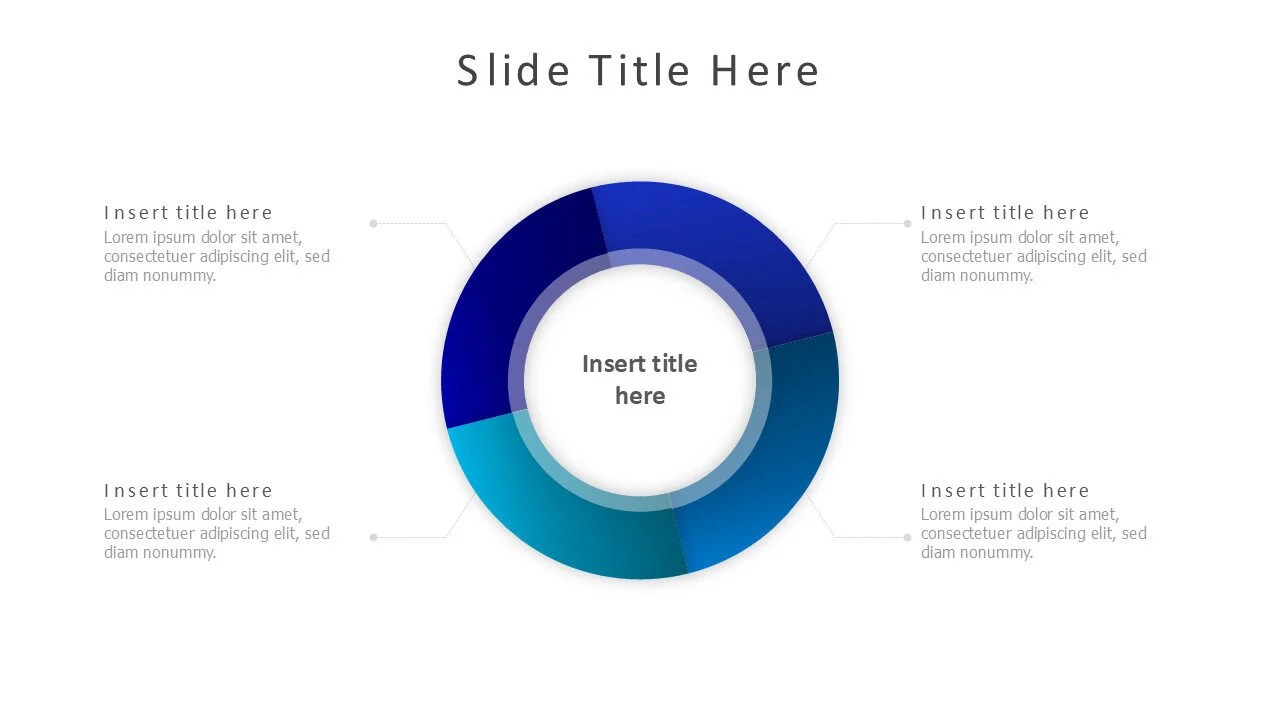 Slide Title Here

Insert title here
Lorem ipsum dolor sit amet, consectetuer adipiscing elit, sed diam nonummy.

Insert title here
Lorem ipsum dolor sit amet, consectetuer adipiscing elit, sed diam nonummy.

Insert title here

Insert title here
Lorem ipsum dolor sit amet, consectetuer adipiscing elit, sed diam nonummy.

Insert title here
Lorem ipsum dolor sit amet, consectetuer adipiscing elit, sed diam nonummy.